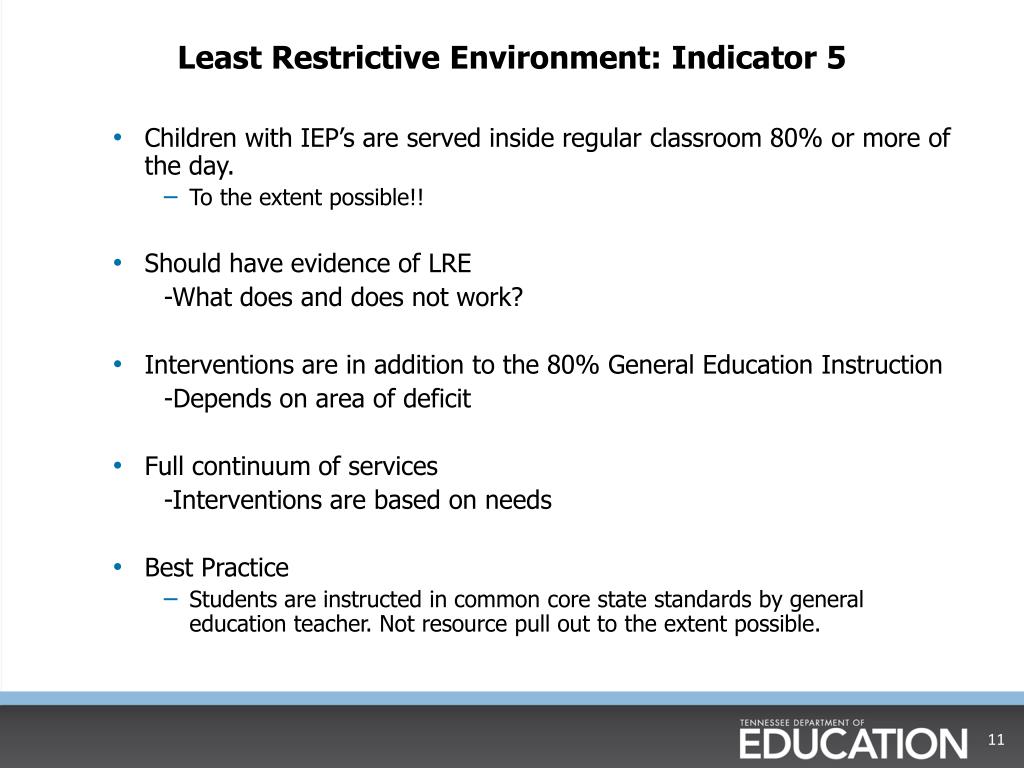 Least Restrictive Environment: Indicator 5

• Children with IEP's are served inside regular classroom 80% or more of the day.
– To the extent possible!!

• Should have evidence of LRE
-What does and does not work?

• Interventions are in addition to the 80% General Education Instruction
-Depends on area of deficit

• Full continuum of services
-Interventions are based on needs

• Best Practice
– Students are instructed in common core state standards by general education teacher. Not resource pull out to the extent possible.

TENNESSEE DEPARTMENT OF
EDUCATION

11